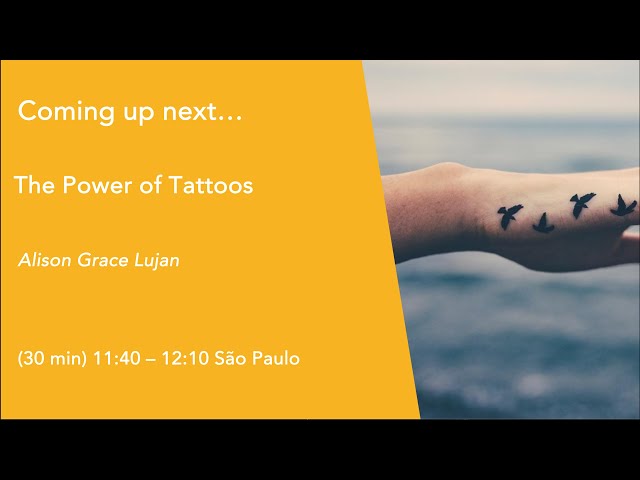 Coming up next…

The Power of Tattoos

Alison Grace Lujan

(30 min) 11:40 – 12:10 São Paulo